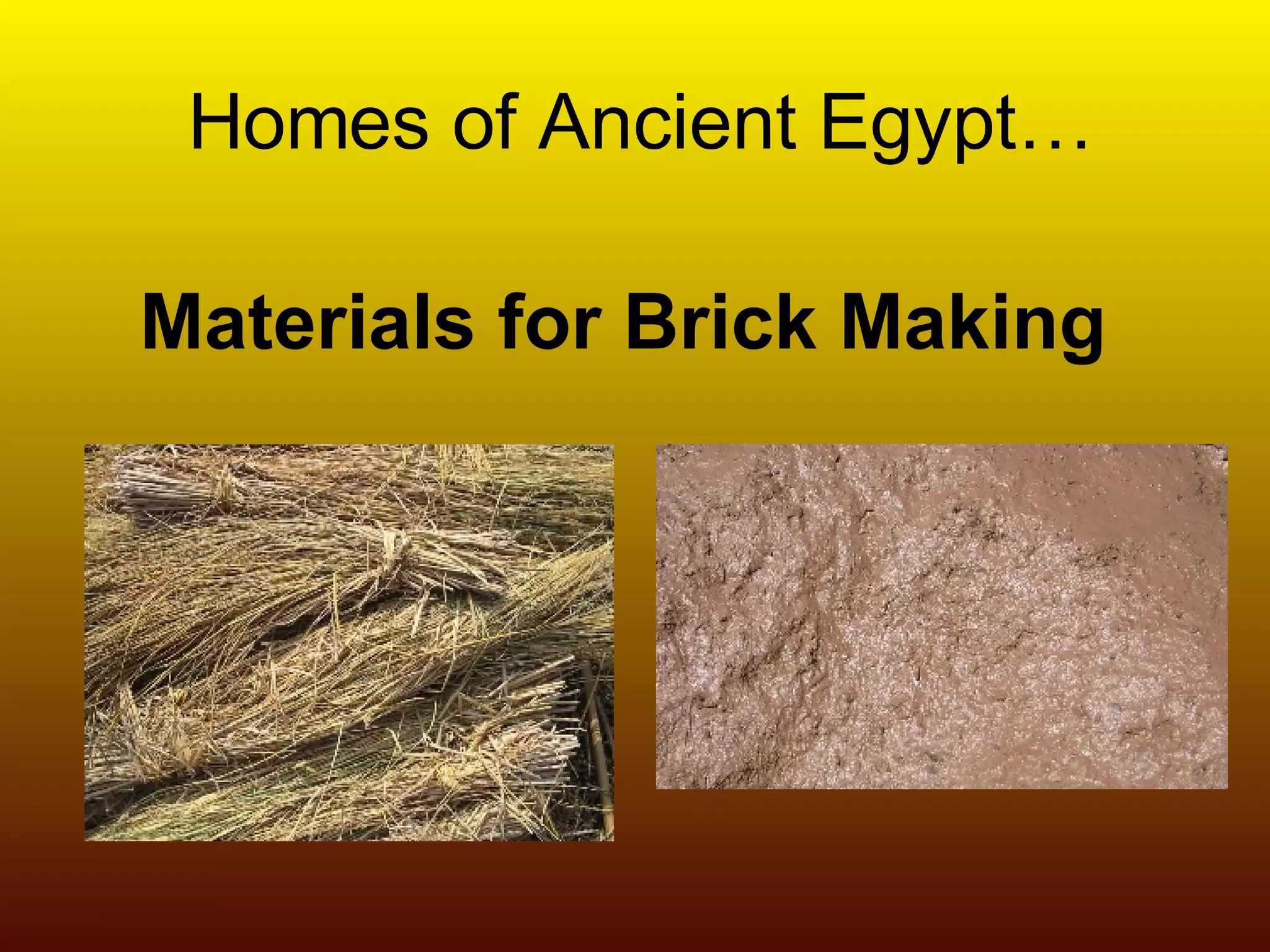 Homes of Ancient Egypt…

Materials for Brick Making